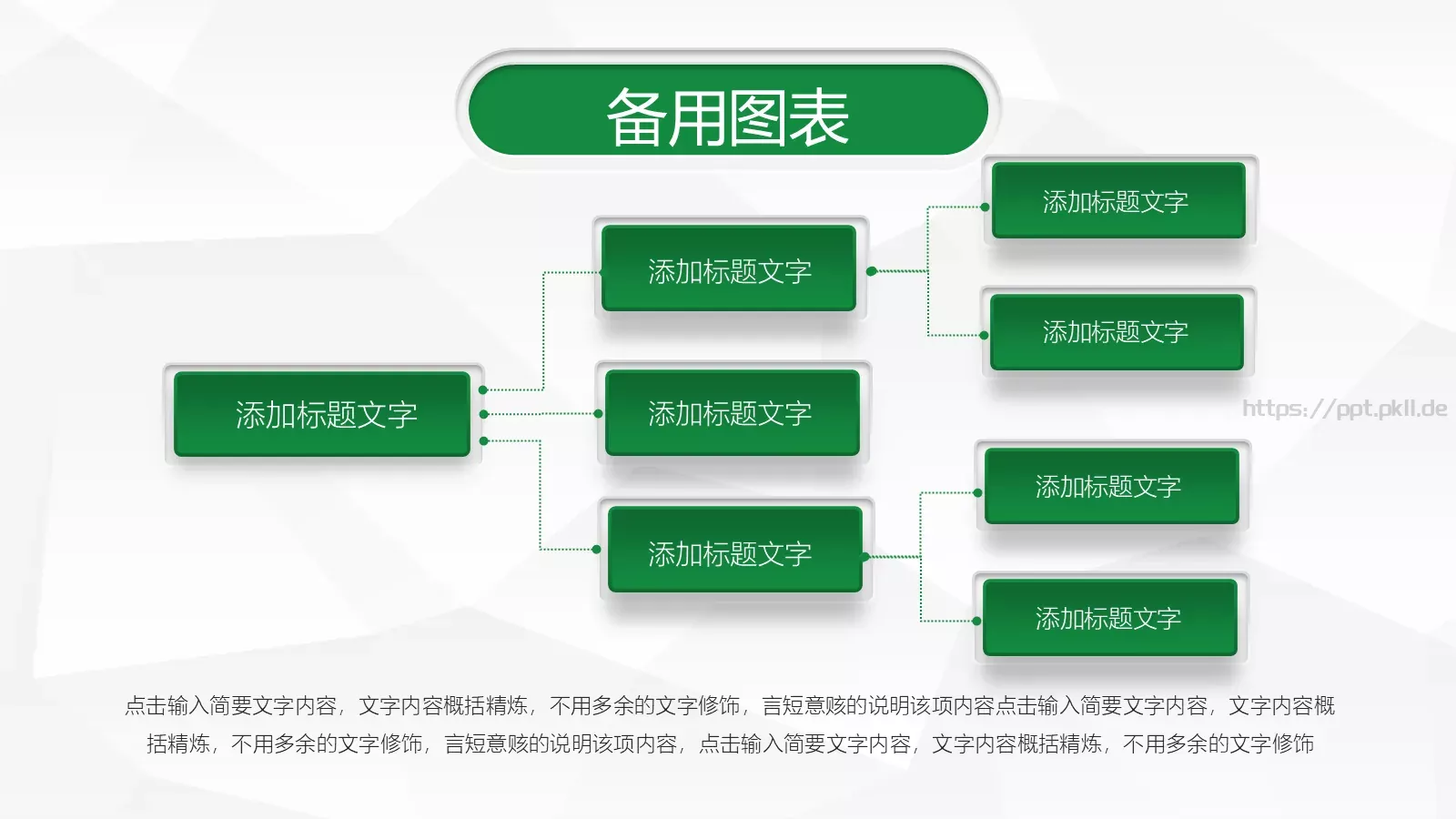 备用图表

添加标题文字

添加标题文字

添加标题文字

添加标题文字

添加标题文字

添加标题文字

添加标题文字

添加标题文字

https://ppt.pkll.de

点击输入简要文字内容，文字内容概括精炼，不用多余的文字修饰，言短意赅的说明该项内容点击输入简要文字内容，文字内容概括精炼，不用多余的文字修饰，言短意赅的说明该项内容，点击输入简要文字内容，文字内容概括精炼，不用多余的文字修饰